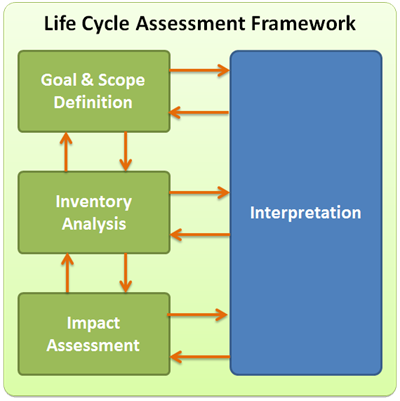 Life Cycle Assessment Framework

Goal & Scope Definition

Inventory Analysis

Impact Assessment

Interpretation